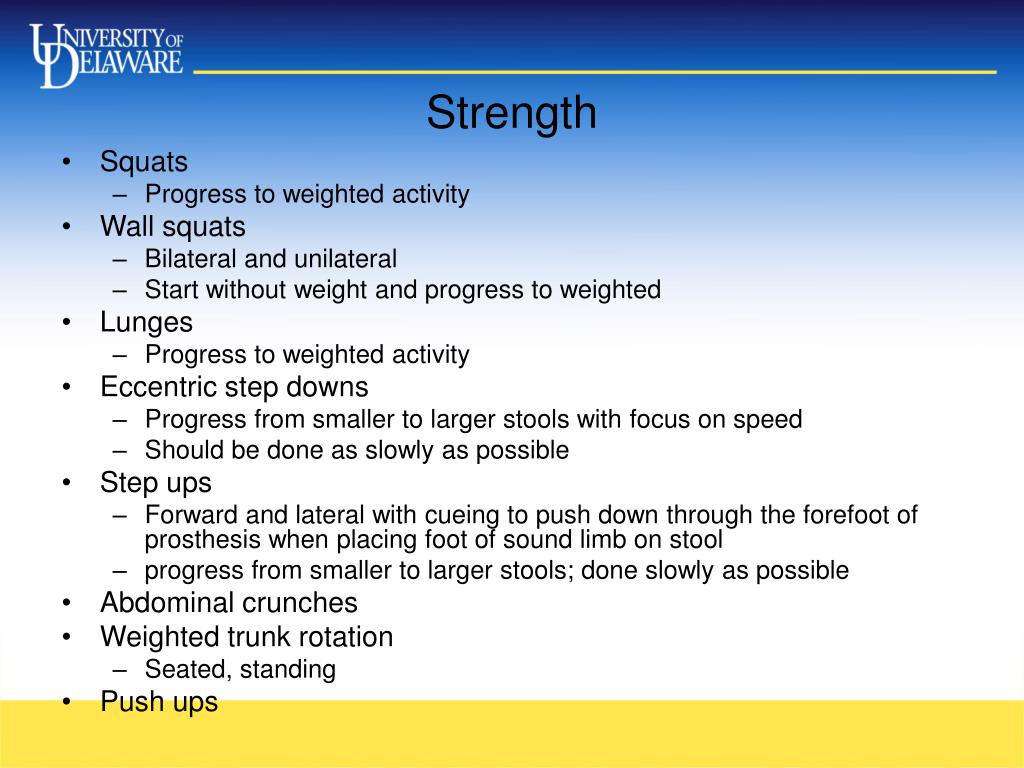 UNIVERSITY OF DELAWARE

Strength

• Squats
– Progress to weighted activity
• Wall squats
– Bilateral and unilateral
– Start without weight and progress to weighted
• Lunges
– Progress to weighted activity
• Eccentric step downs
– Progress from smaller to larger stools with focus on speed
– Should be done as slowly as possible
• Step ups
– Forward and lateral with cueing to push down through the forefoot of prosthesis when placing foot of sound limb on stool
– progress from smaller to larger stools; done slowly as possible
• Abdominal crunches
• Weighted trunk rotation
– Seated, standing
• Push ups